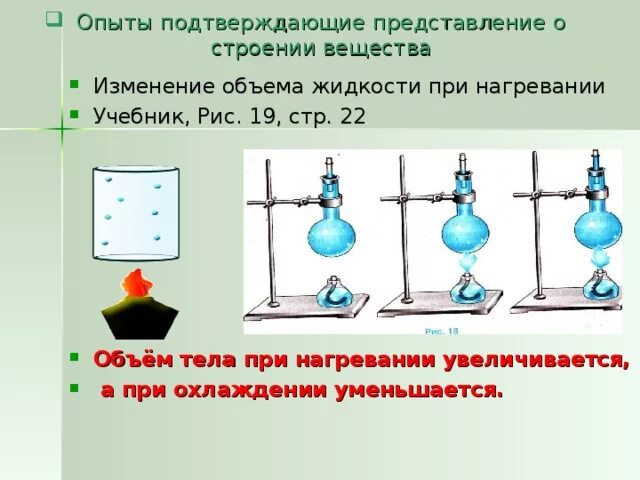 Опыты подтверждающие представление о строении вещества

Изменение объема жидкости при нагревании

Учебник, Рис. 19, стр. 22

Рис. 18

Объём тела при нагревании увеличивается,

а при охлаждении уменьшается.